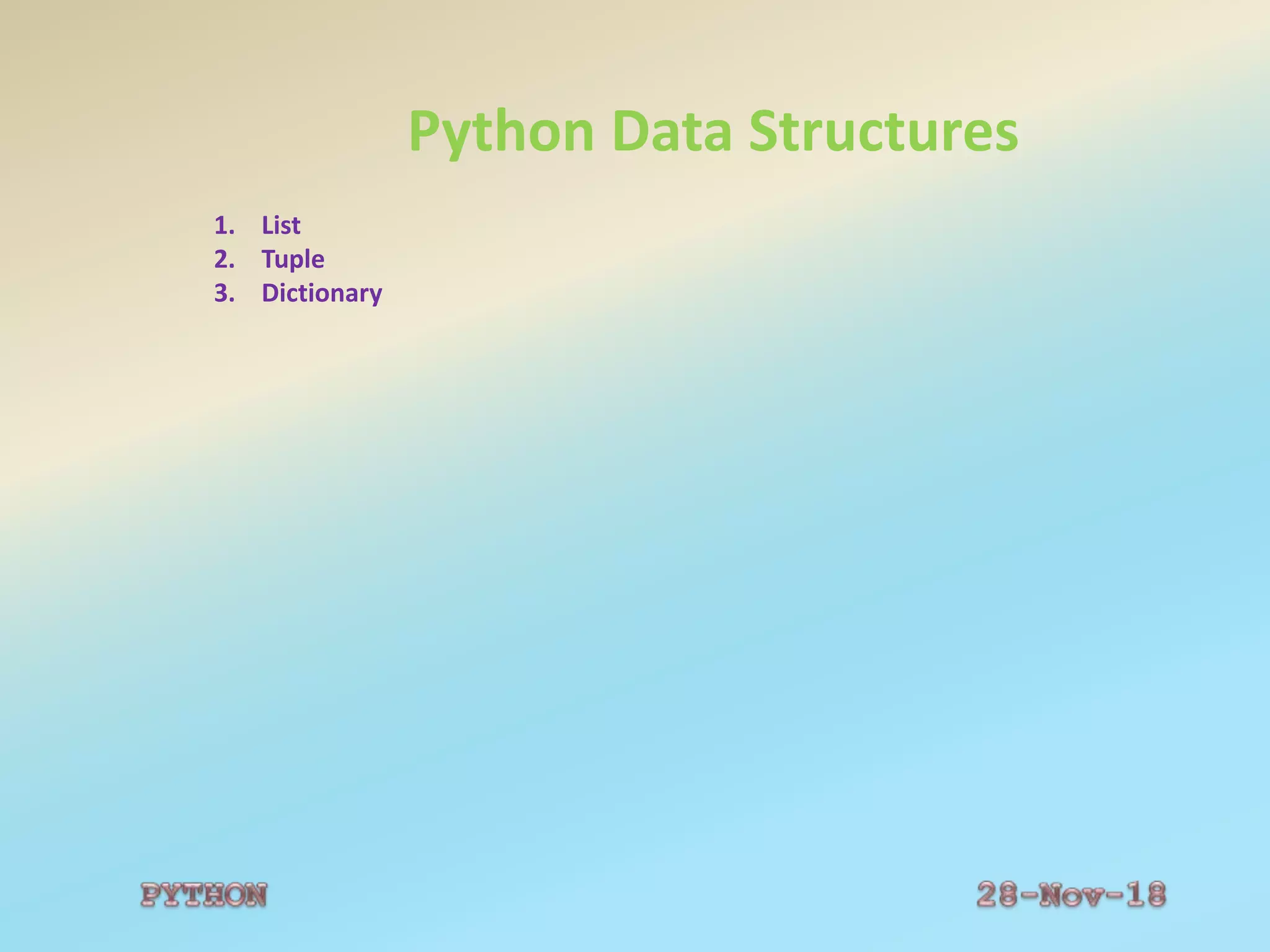 Python Data Structures

1. List
2. Tuple
3. Dictionary

PYTHON

28-Nov-18